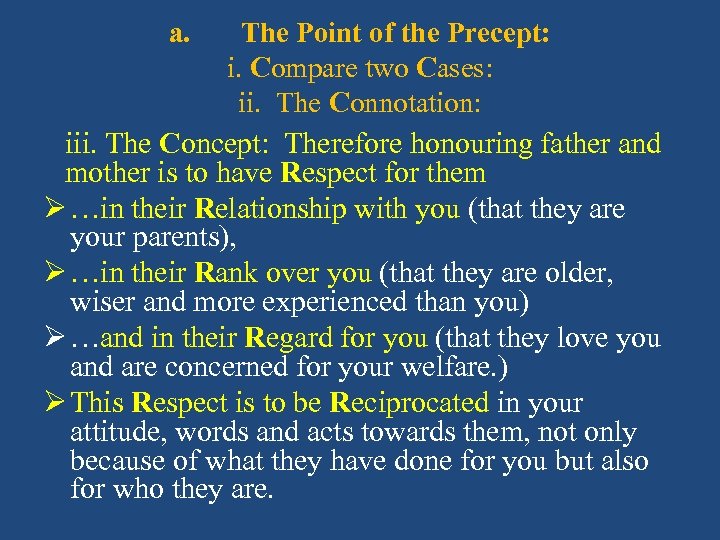 a. The Point of the Precept:

i. Compare two Cases:

ii. The Connotation:

iii. The Concept: Therefore honouring father and mother is to have Respect for them

➢ …in their Relationship with you (that they are your parents),

➢ …in their Rank over you (that they are older, wiser and more experienced than you)

➢ …and in their Regard for you (that they love you and are concerned for your welfare.)

➢ This Respect is to be Reciprocated in your attitude, words and acts towards them, not only because of what they have done for you but also for who they are.